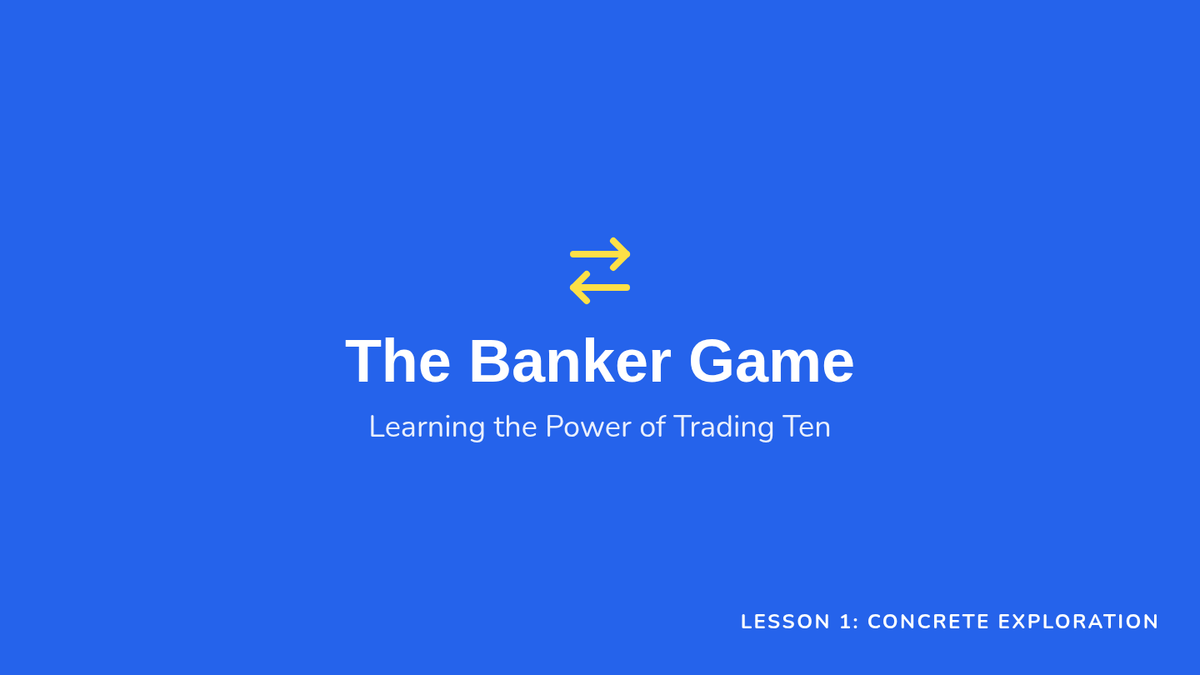 The Banker Game

Learning the Power of Trading Ten

LESSON 1: CONCRETE EXPLORATION